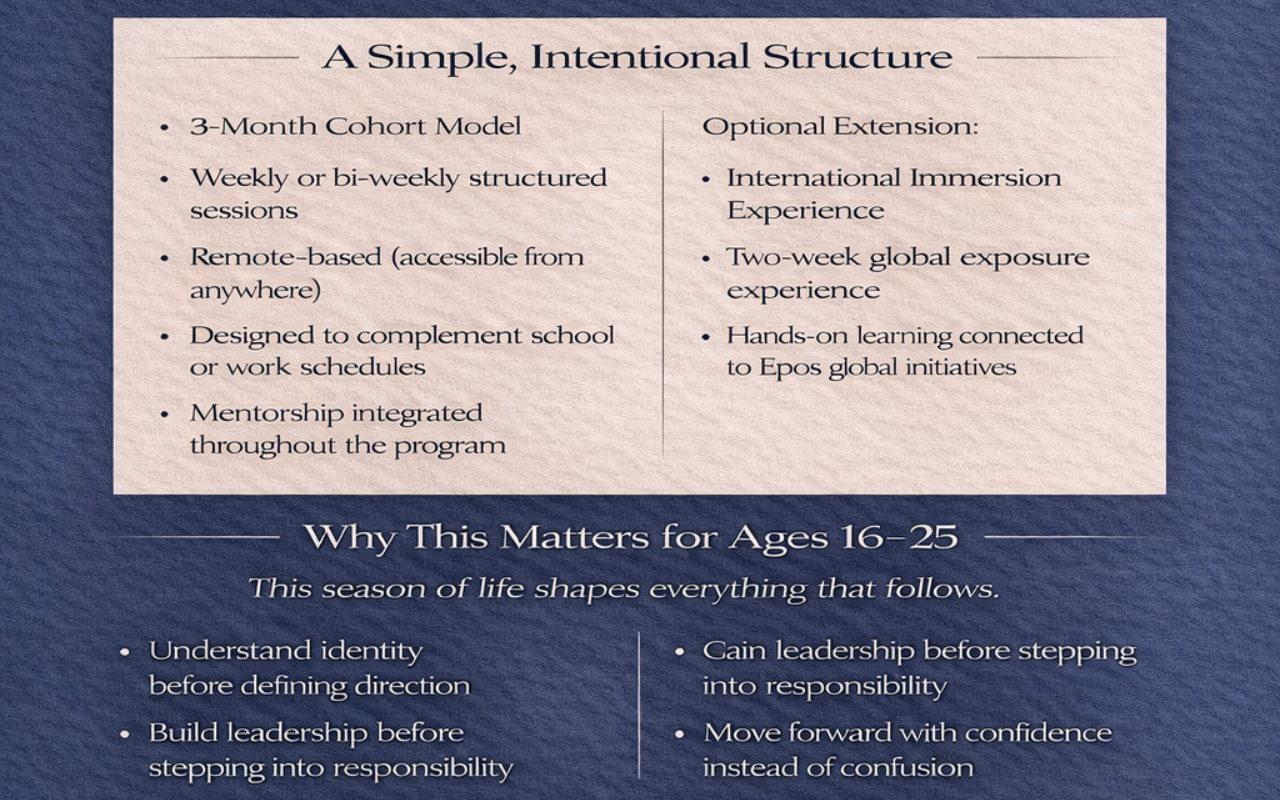 A Simple, Intentional Structure

• 3-Month Cohort Model
• Weekly or bi-weekly structured sessions
• Remote-based (accessible from anywhere)
• Designed to complement school or work schedules
• Mentorship integrated throughout the program

Optional Extension:
• International Immersion Experience
• Two-week global exposure experience
• Hands-on learning connected to Epos global initiatives

Why This Matters for Ages 16–25

This season of life shapes everything that follows.

• Understand identity before defining direction
• Build leadership before stepping into responsibility

• Gain leadership before stepping into responsibility
• Move forward with confidence instead of confusion